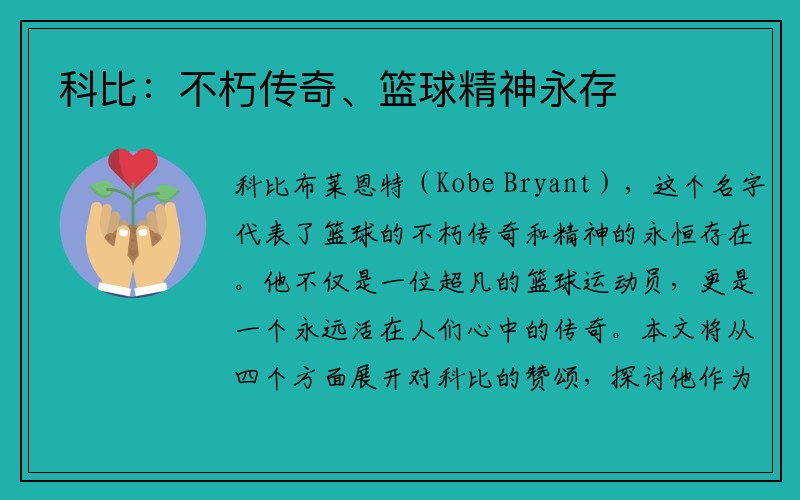 科比：不朽传奇、篮球精神永存

科比布莱恩特（Kobe Bryant），这个名字代表了篮球的不朽传奇和精神的永恒存在。他不仅是一位超凡的篮球运动员，更是一个永远活在人们心中的传奇。本文将从四个方面展开对科比的赞颂，探讨他作为